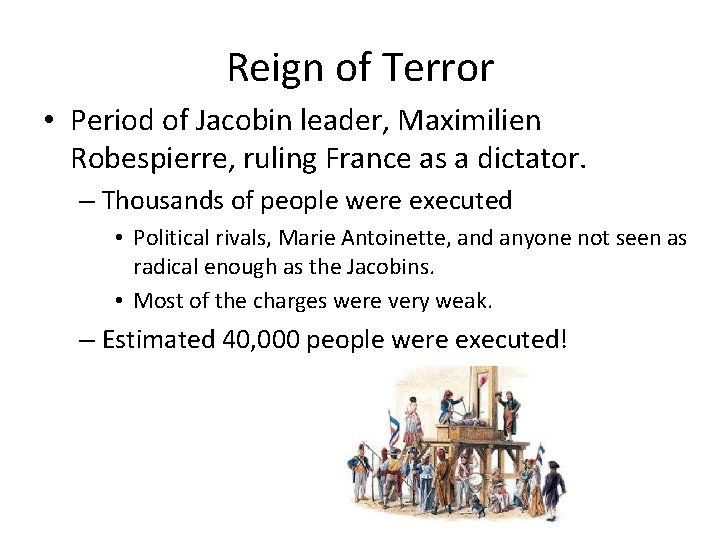 Reign of Terror

• Period of Jacobin leader, Maximilien Robespierre, ruling France as a dictator.

– Thousands of people were executed

• Political rivals, Marie Antoinette, and anyone not seen as radical enough as the Jacobins.

• Most of the charges were very weak.

– Estimated 40,000 people were executed!